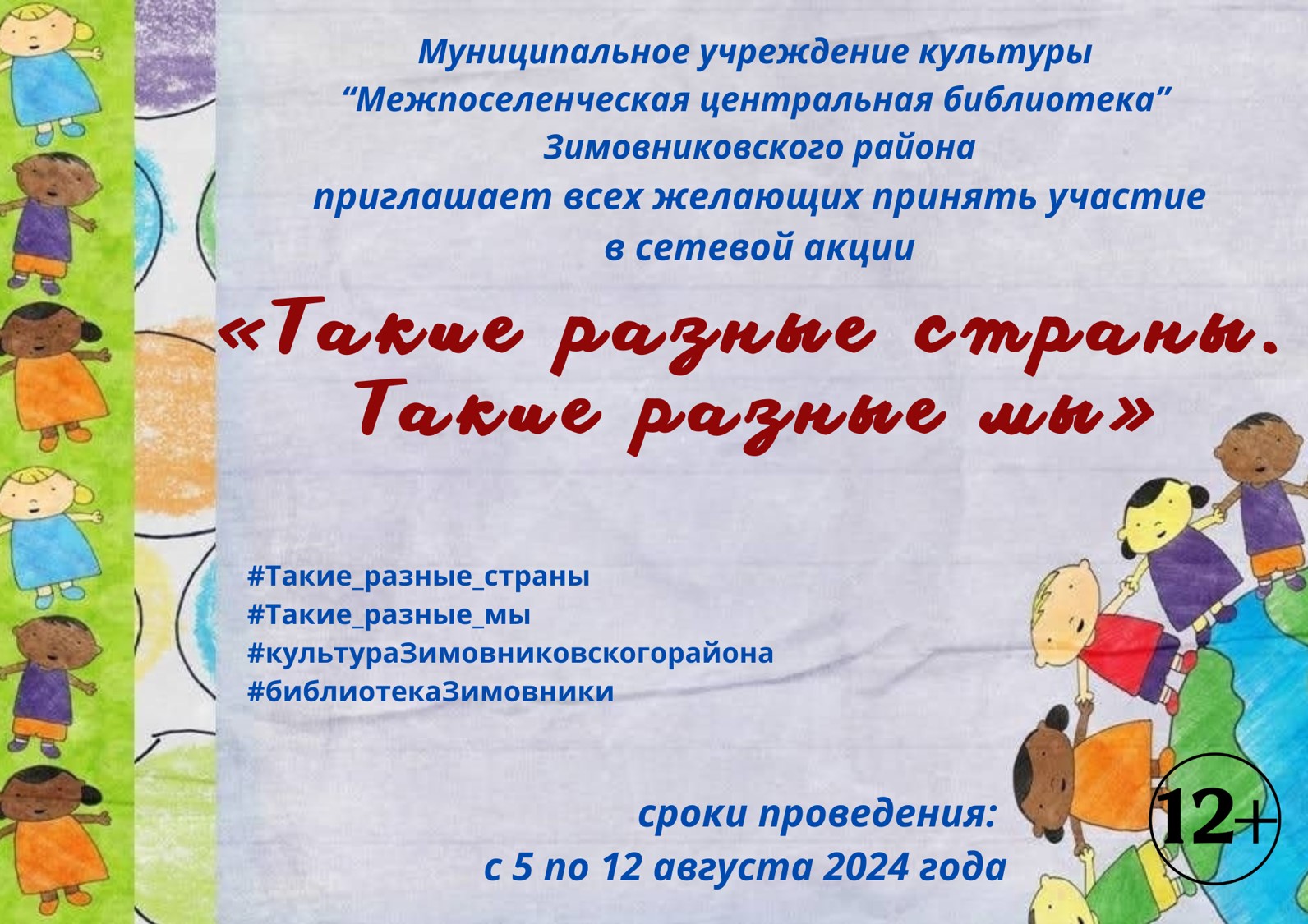 Муниципальное учреждение культуры
“Межпоселенческая центральная библиотека”
Зимовниковского района
приглашает всех желающих принять участие
в сетевой акции

«Такие разные страны.
Такие разные мы»

#Такие_разные_страны
#Такие_разные_мы
#культураЗимовниковскогорайона
#библиотекаЗимовники

сроки проведения:
с 5 по 12 августа 2024 года

12+